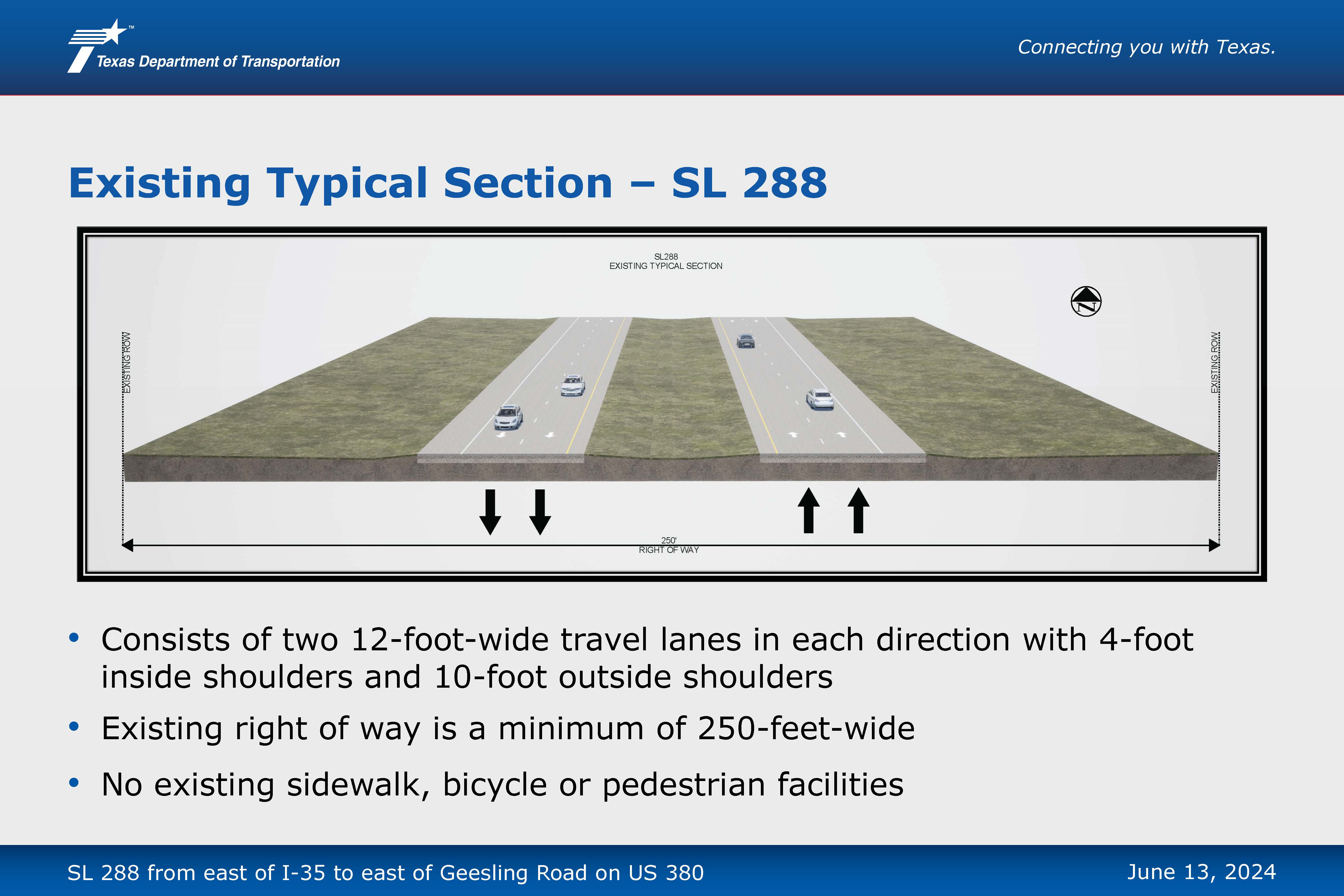 Texas Department of Transportation

Connecting you with Texas.

Existing Typical Section – SL 288

SL288
EXISTING TYPICAL SECTION

N

EXISTING ROW

EXISTING ROW

250'
RIGHT OF WAY

• Consists of two 12-foot-wide travel lanes in each direction with 4-foot inside shoulders and 10-foot outside shoulders

• Existing right of way is a minimum of 250-feet-wide

• No existing sidewalk, bicycle or pedestrian facilities

SL 288 from east of I-35 to east of Geesling Road on US 380

June 13, 2024